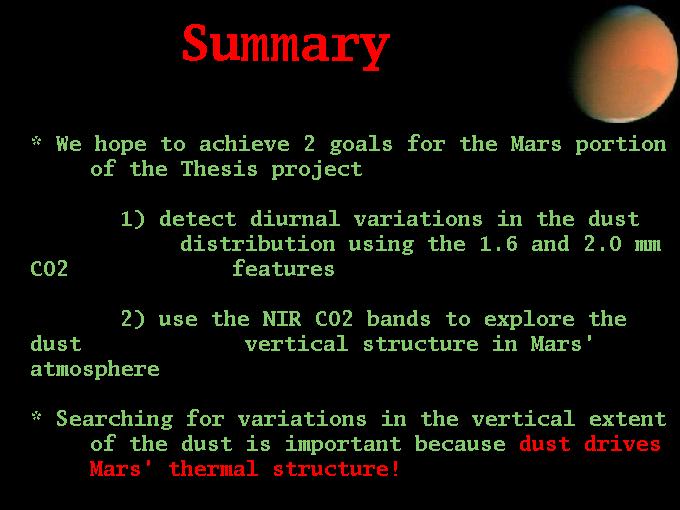 Summary

* We hope to achieve 2 goals for the Mars portion of the Thesis project

1) detect diurnal variations in the dust distribution using the 1.6 and 2.0 mm CO2 features

2) use the NIR CO2 bands to explore the dust vertical structure in Mars' atmosphere

* Searching for variations in the vertical extent of the dust is important because dust drives Mars' thermal structure!